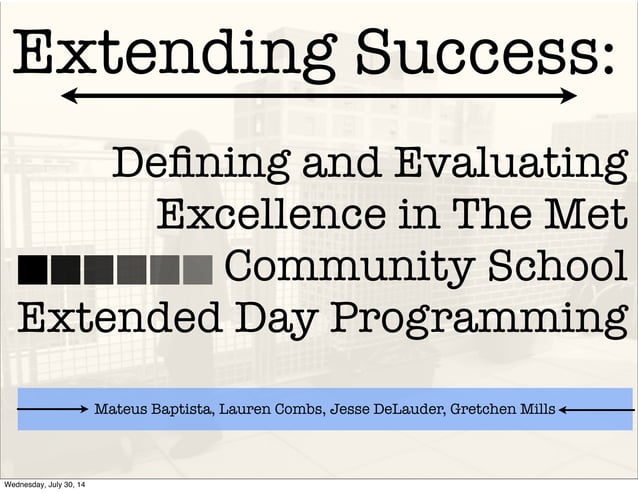 Extending Success:

Defining and Evaluating Excellence in The Met Community School Extended Day Programming

Mateus Baptista, Lauren Combs, Jesse DeLauder, Gretchen Mills

Wednesday, July 30, 14